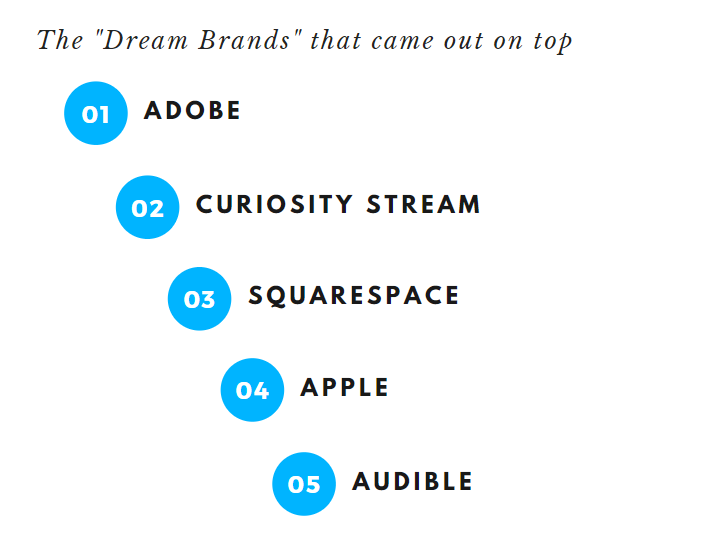 The "Dream Brands" that came out on top

01 ADOBE

02 CURIOSITY STREAM

03 SQUARESPACE

04 APPLE

05 AUDIBLE